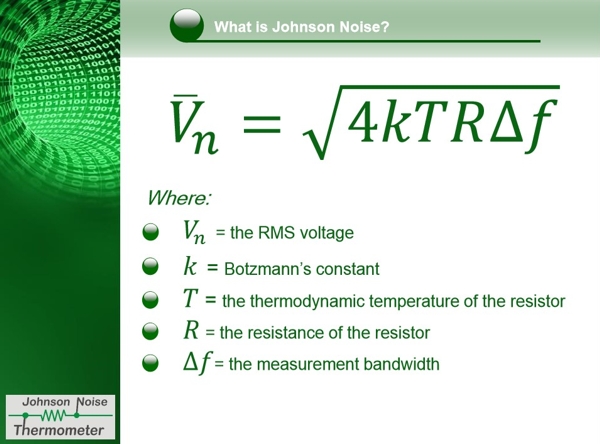 What is Johnson Noise?

$\bar{V}_n = \sqrt{4kTR\Delta f}$

Where:

$V_n$ = the RMS voltage

$k$ = Botzmann's constant

$T$ = the thermodynamic temperature of the resistor

$R$ = the resistance of the resistor

$\Delta f$ = the measurement bandwidth

Johnson Noise Thermometer